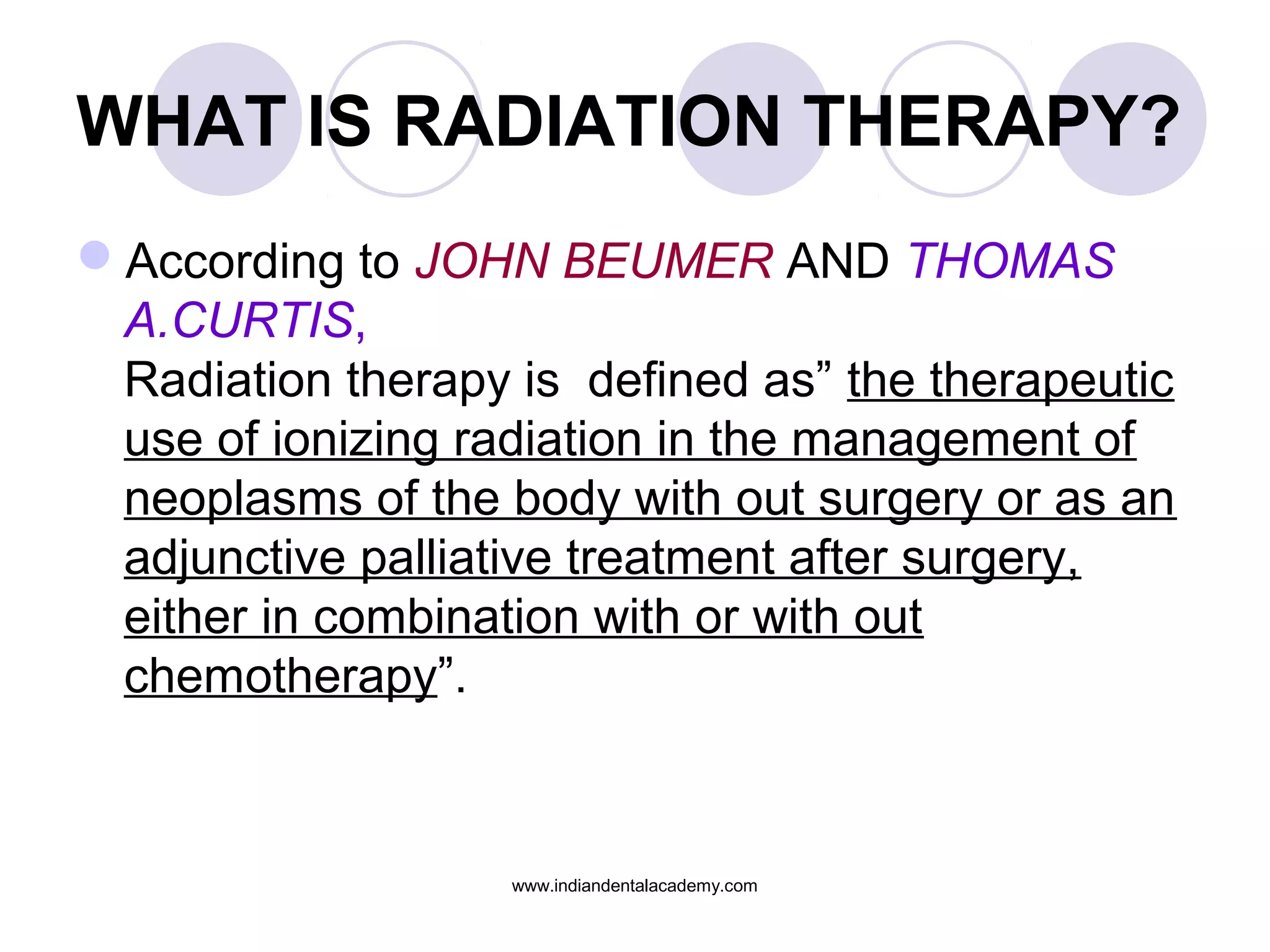 WHAT IS RADIATION THERAPY?

According to JOHN BEUMER AND THOMAS A.CURTIS,
Radiation therapy is defined as” the therapeutic use of ionizing radiation in the management of neoplasms of the body with out surgery or as an adjunctive palliative treatment after surgery, either in combination with or with out chemotherapy”.

www.indiandentalacademy.com